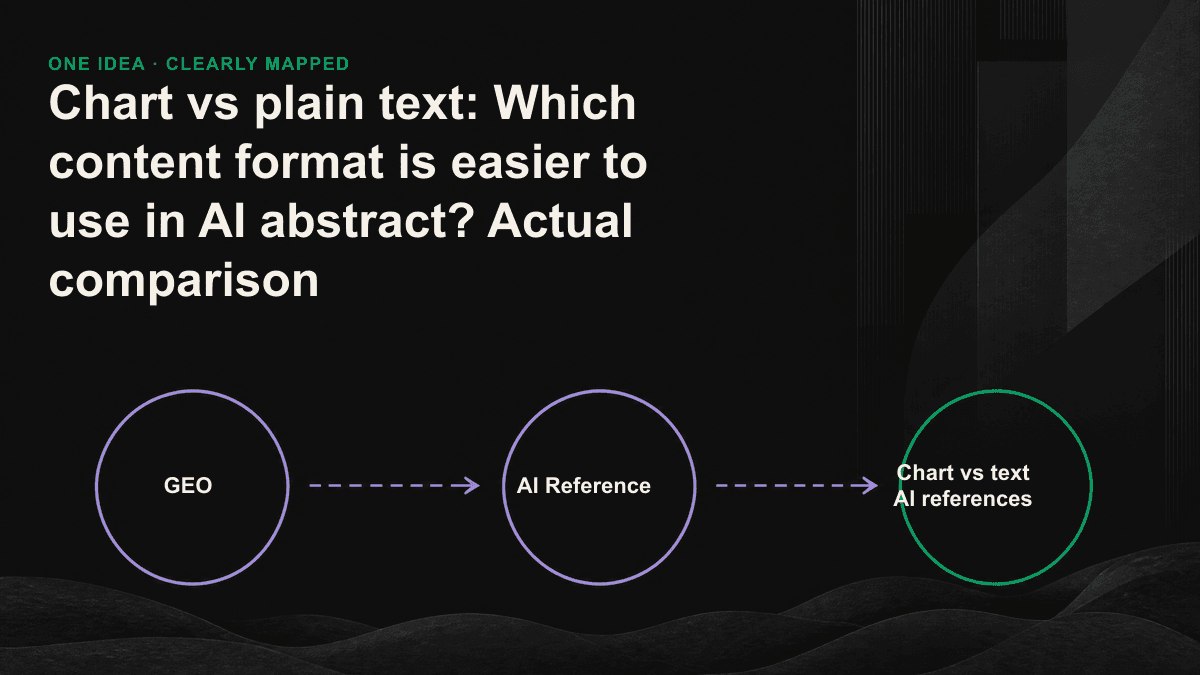 ONE IDEA · CLEARLY MAPPED

Chart vs plain text: Which content format is easier to use in AI abstract? Actual comparison

GEO

AI Reference

Chart vs text
AI references